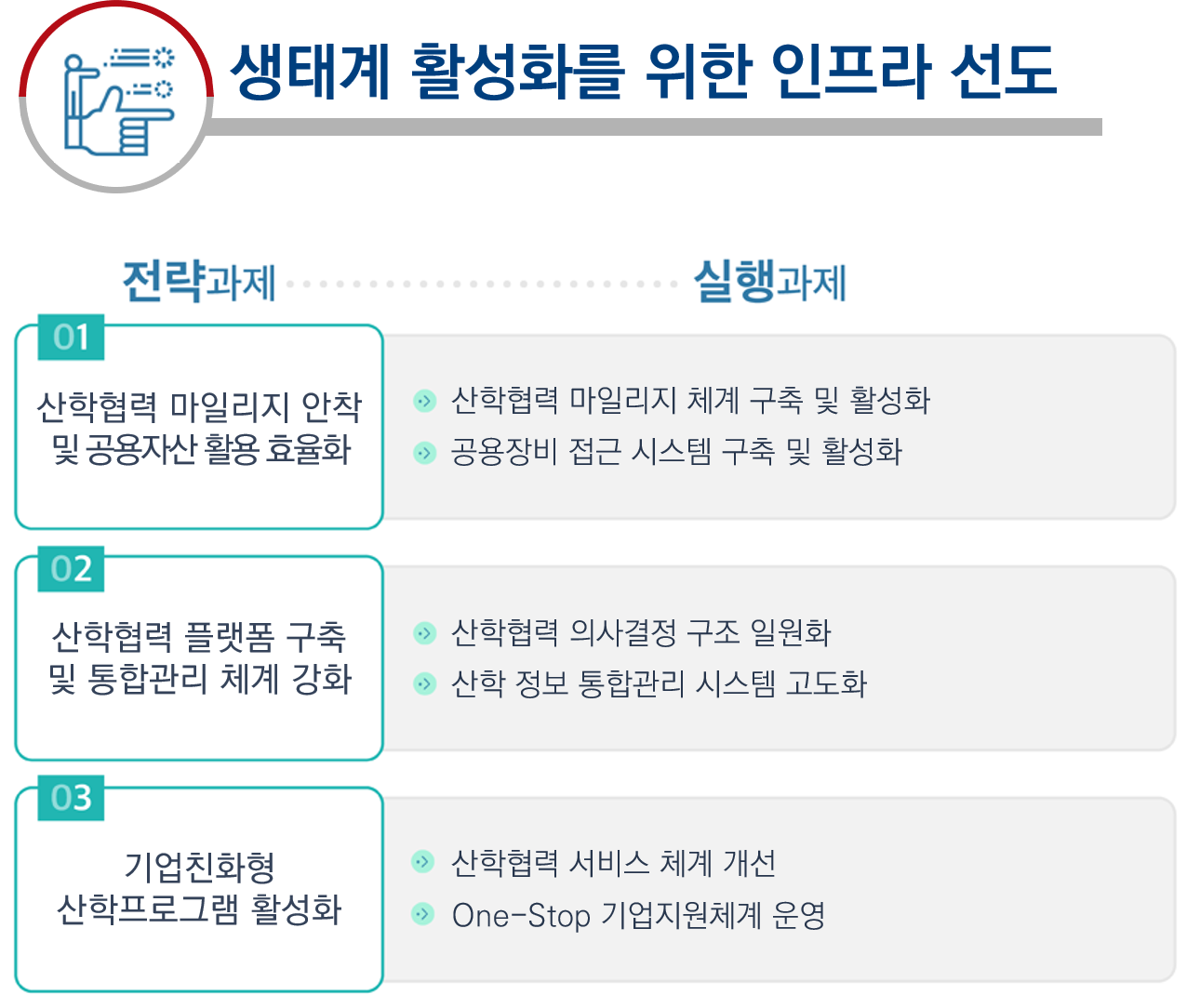 생태계 활성화를 위한 인프라 선도

전략과제

실행과제

01

산학협력 마일리지 안착 및 공용자산 활용 효율화

산학협력 마일리지 체계 구축 및 활성화

공용장비 접근 시스템 구축 및 활성화

02

산학협력 플랫폼 구축 및 통합관리 체계 강화

산학협력 의사결정 구조 일원화

산학 정보 통합관리 시스템 고도화

03

기업친화형 산학프로그램 활성화

산학협력 서비스 체계 개선

One-Stop 기업지원체계 운영